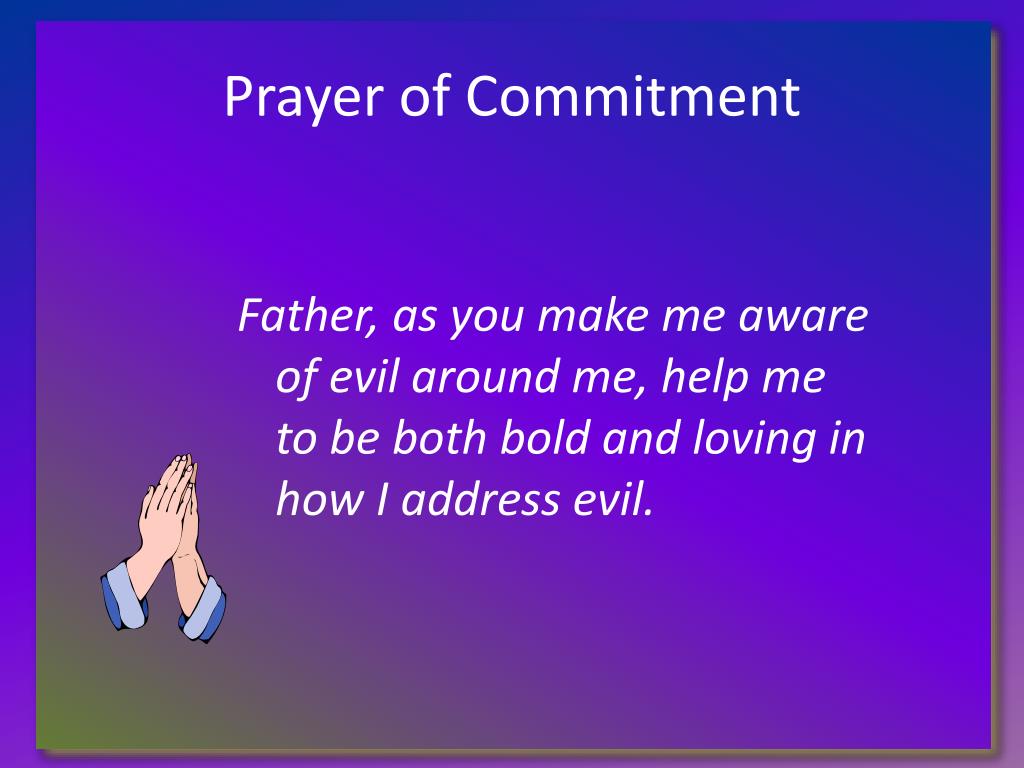 Prayer of Commitment

Father, as you make me aware of evil around me, help me to be both bold and loving in how I address evil.